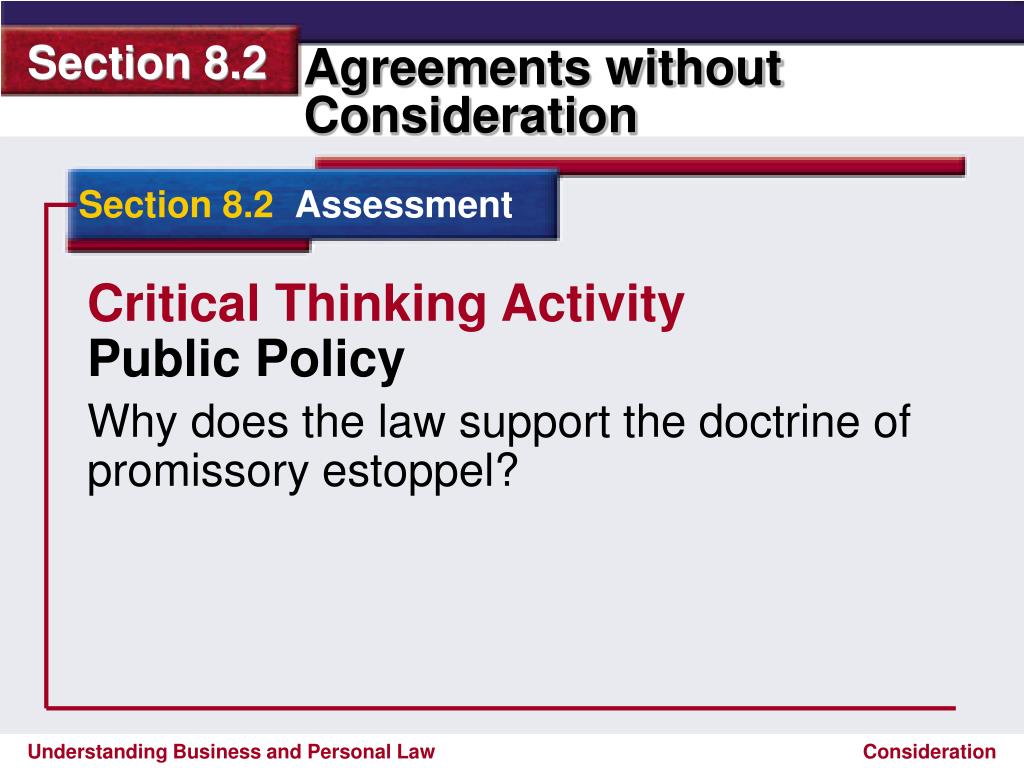 Section 8.2

Agreements without Consideration

Section 8.2 Assessment

Critical Thinking Activity
Public Policy

Why does the law support the doctrine of promissory estoppel?

Understanding Business and Personal Law

Consideration